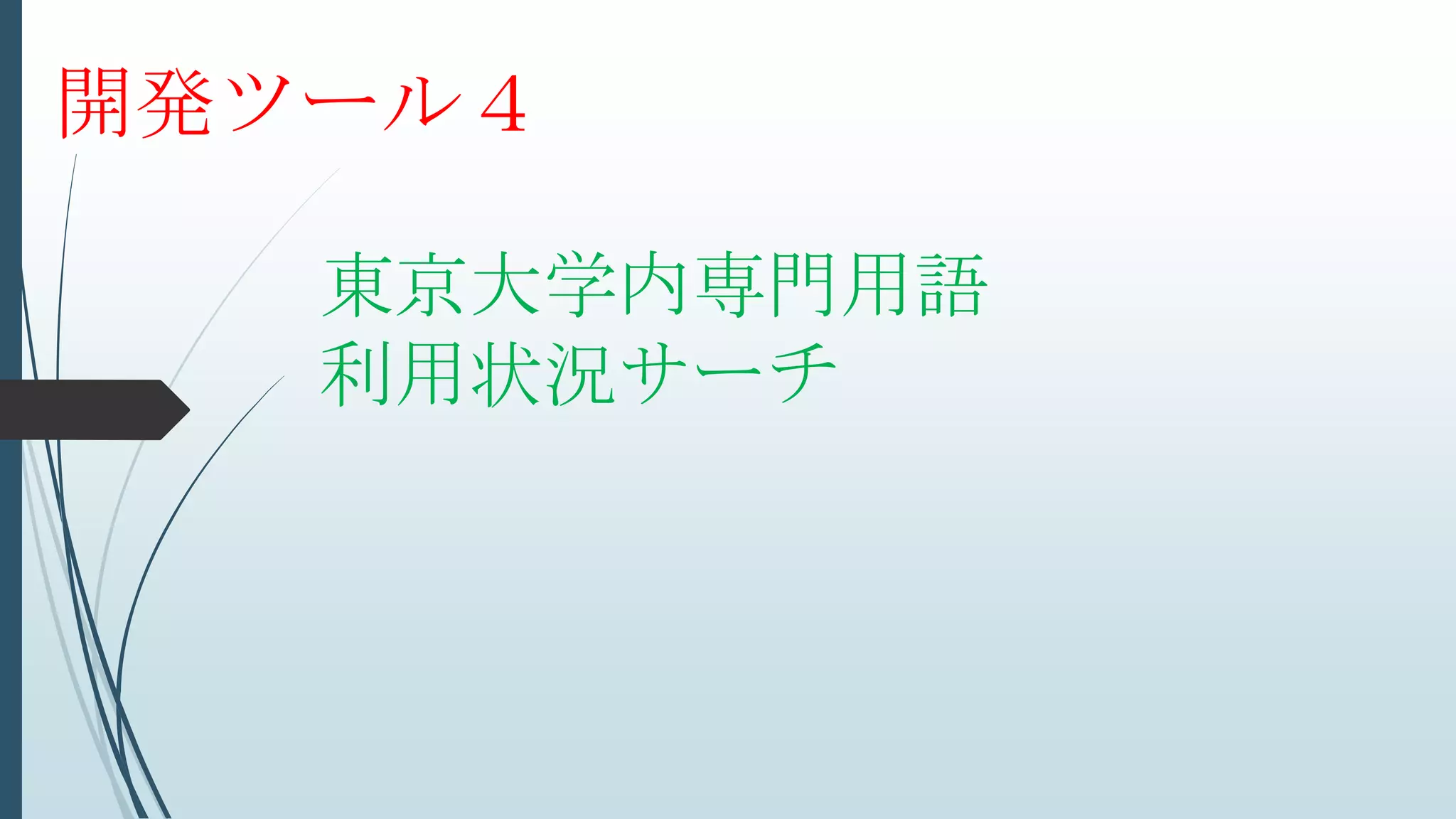 開発ツール４

東京大学内専門用語
利用状況サーチ